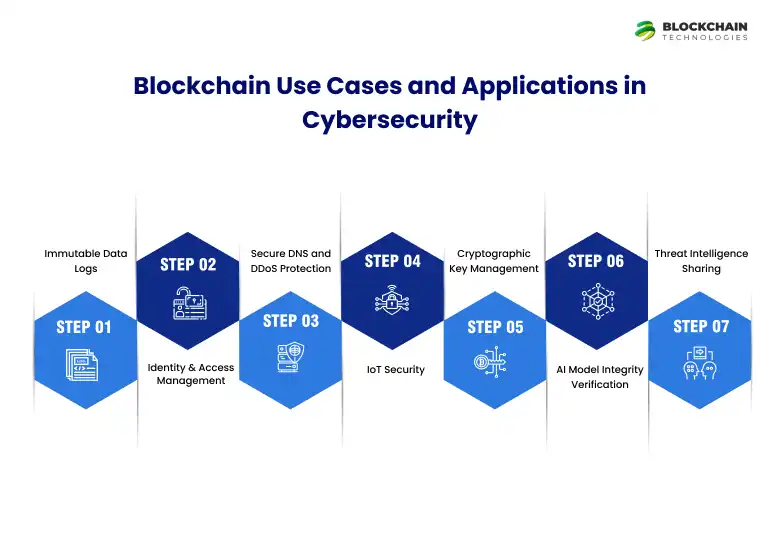 BLOCKCHAIN
TECHNOLOGIES

Blockchain Use Cases and Applications in Cybersecurity

Immutable Data Logs

STEP 01

STEP 02

Identity & Access Management

Secure DNS and DDoS Protection

STEP 03

STEP 04

IoT Security

Cryptographic Key Management

STEP 05

STEP 06

AI Model Integrity Verification

Threat Intelligence Sharing

STEP 07